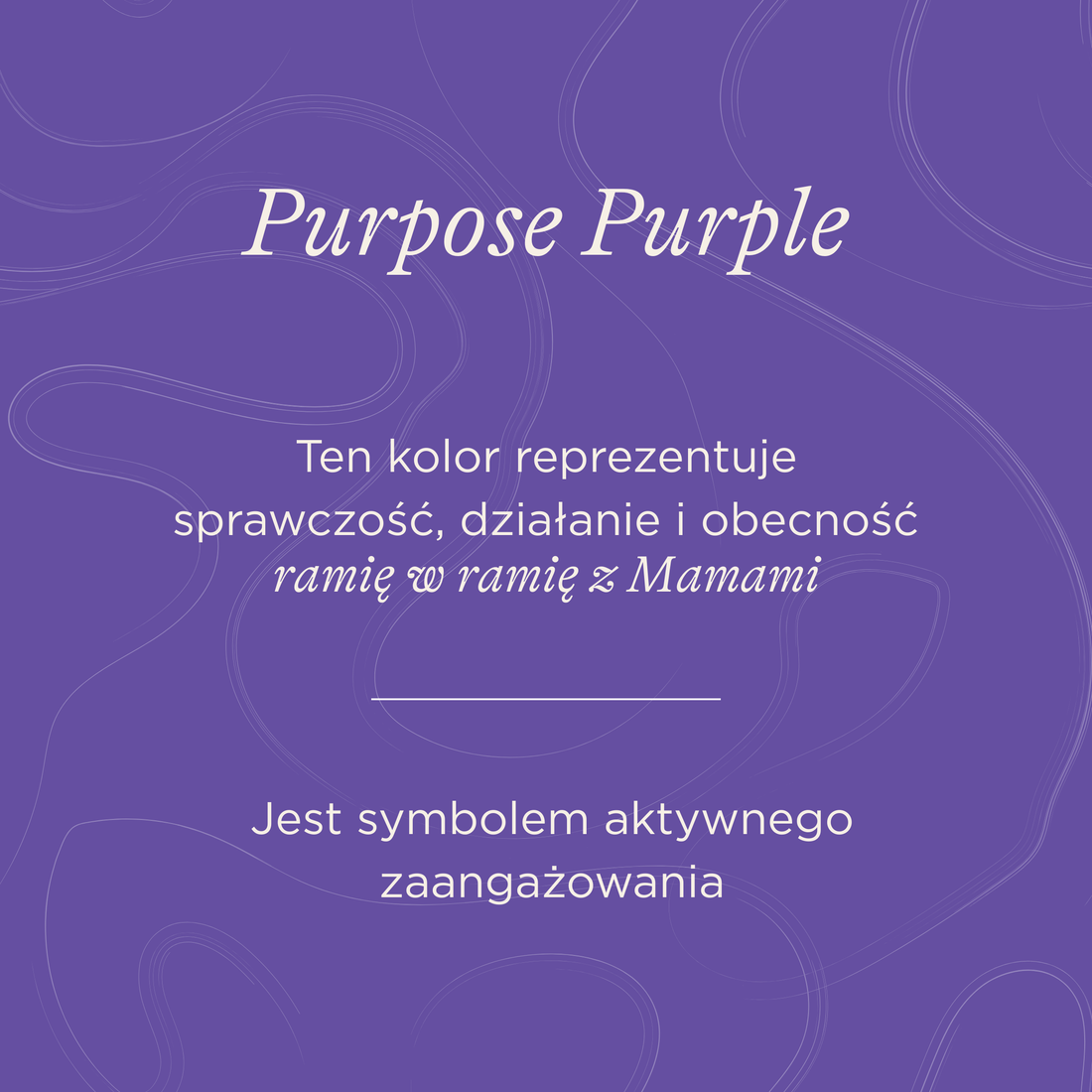 Purpose Purple

Ten kolor reprezentuje sprawczość, działanie i obecność ramię w ramię z Mamami

Jest symbolem aktywnego zaangażowania